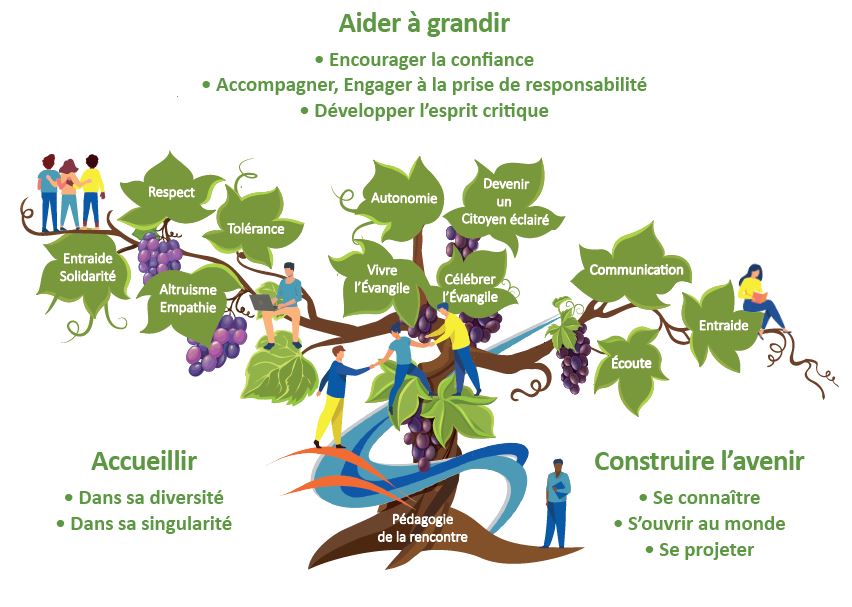 Aider à grandir
• Encourager la confiance
• Accompagner, Engager à la prise de responsabilité
• Développer l'esprit critique

Respect
Tolérance
Entraide Solidarité
Altruisme Empathie
Autonomie
Devenir un Citoyen éclairé
Vivre l'Évangile
Célébrer l'Évangile
Communication
Entraide
Écoute

Accueillir
• Dans sa diversité
• Dans sa singularité

Pédagogie de la rencontre

Construire l'avenir
• Se connaître
• S'ouvrir au monde
• Se projeter